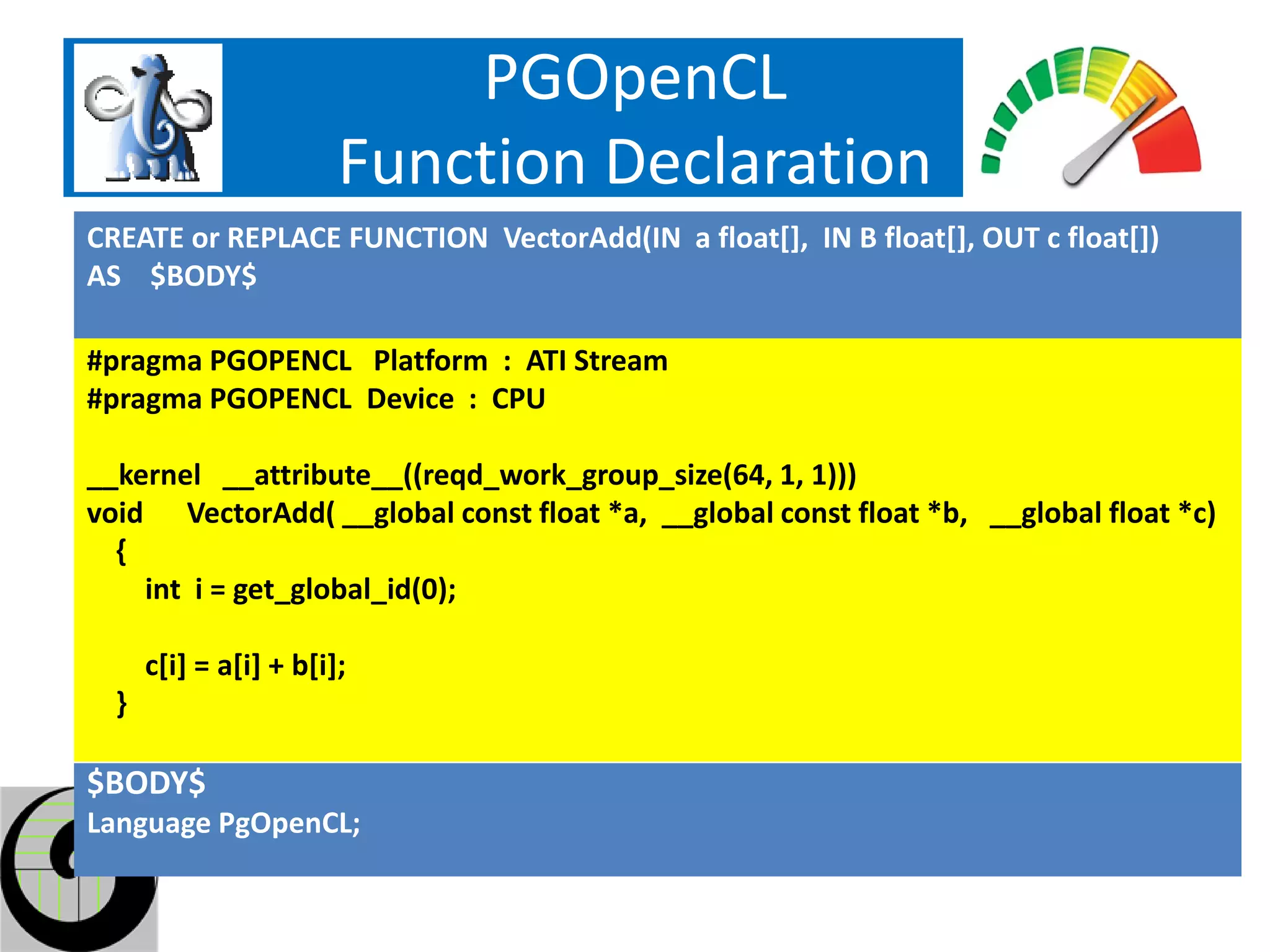 PGOpenCL
Function Declaration

CREATE or REPLACE FUNCTION VectorAdd(IN a float[], IN B float[], OUT c float[])
AS $BODY$

#pragma PGOPENCL Platform : ATI Stream
#pragma PGOPENCL Device : CPU

__kernel __attribute__((reqd_work_group_size(64, 1, 1)))
void VectorAdd( __global const float *a, __global const float *b, __global float *c)
{
int i = get_global_id(0);

c[i] = a[i] + b[i];
}

$BODY$
Language PgOpenCL;